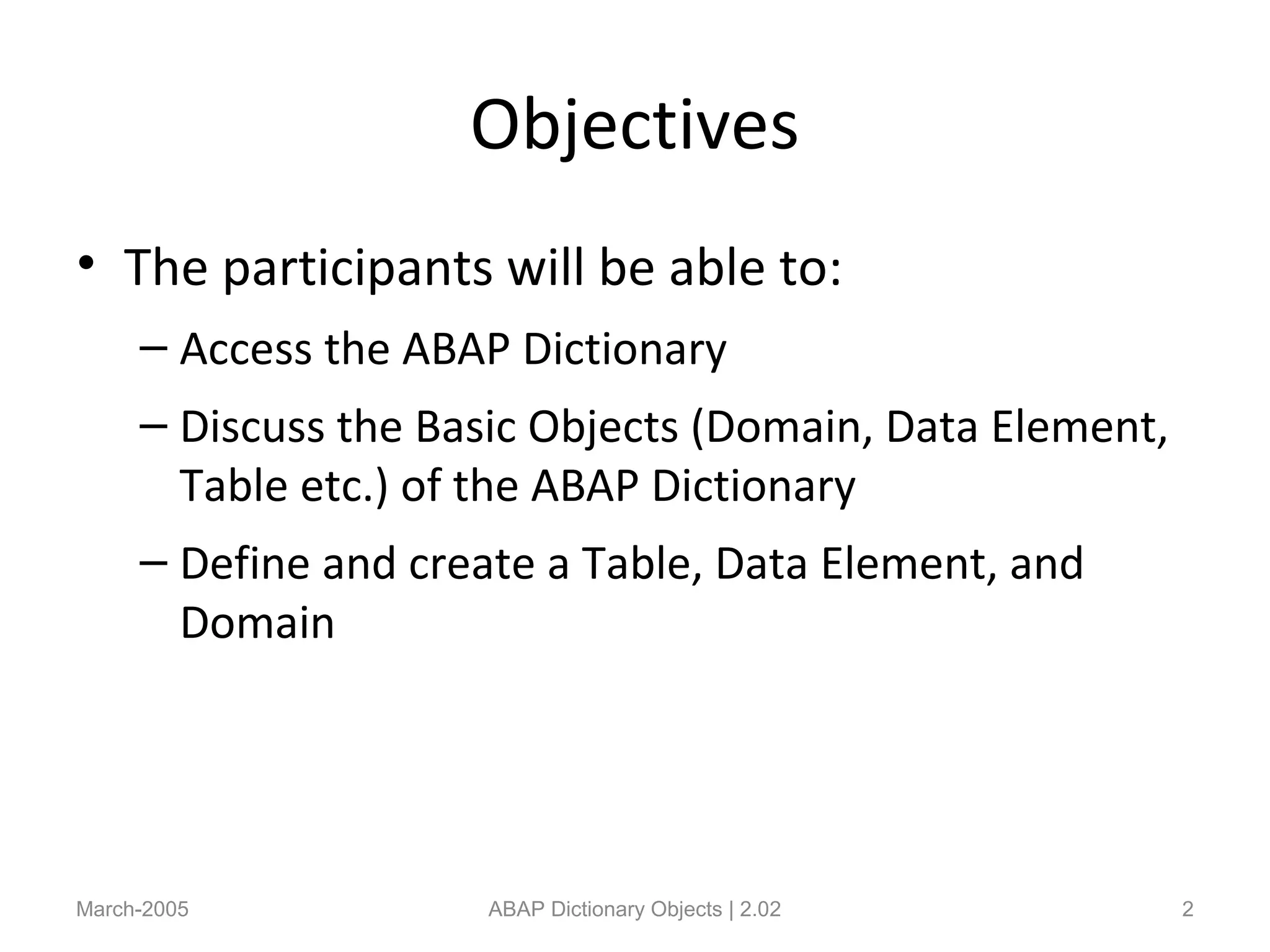 Objectives

• The participants will be able to:
– Access the ABAP Dictionary
– Discuss the Basic Objects (Domain, Data Element, Table etc.) of the ABAP Dictionary
– Define and create a Table, Data Element, and Domain

March-2005 ABAP Dictionary Objects | 2.02 2